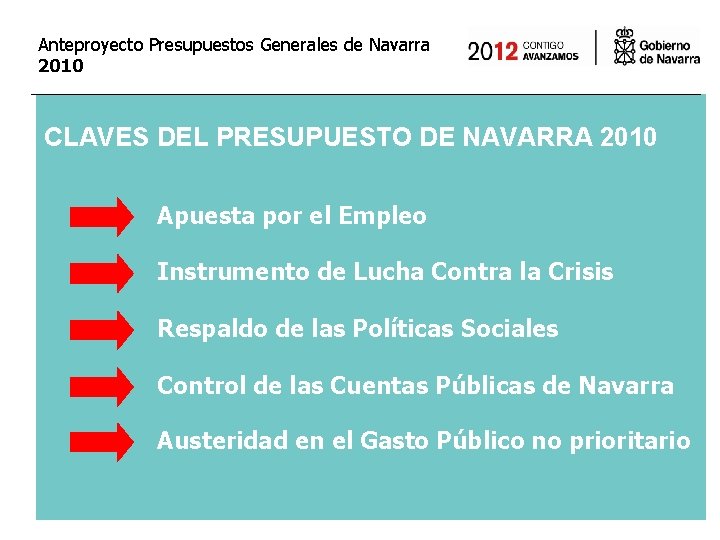 Anteproyecto Presupuestos Generales de Navarra 2010

2012 CONTIGO AVANZAMOS

Gobierno de Navarra

CLAVES DEL PRESUPUESTO DE NAVARRA 2010

Apuesta por el Empleo

Instrumento de Lucha Contra la Crisis

Respaldo de las Políticas Sociales

Control de las Cuentas Públicas de Navarra

Austeridad en el Gasto Público no prioritario